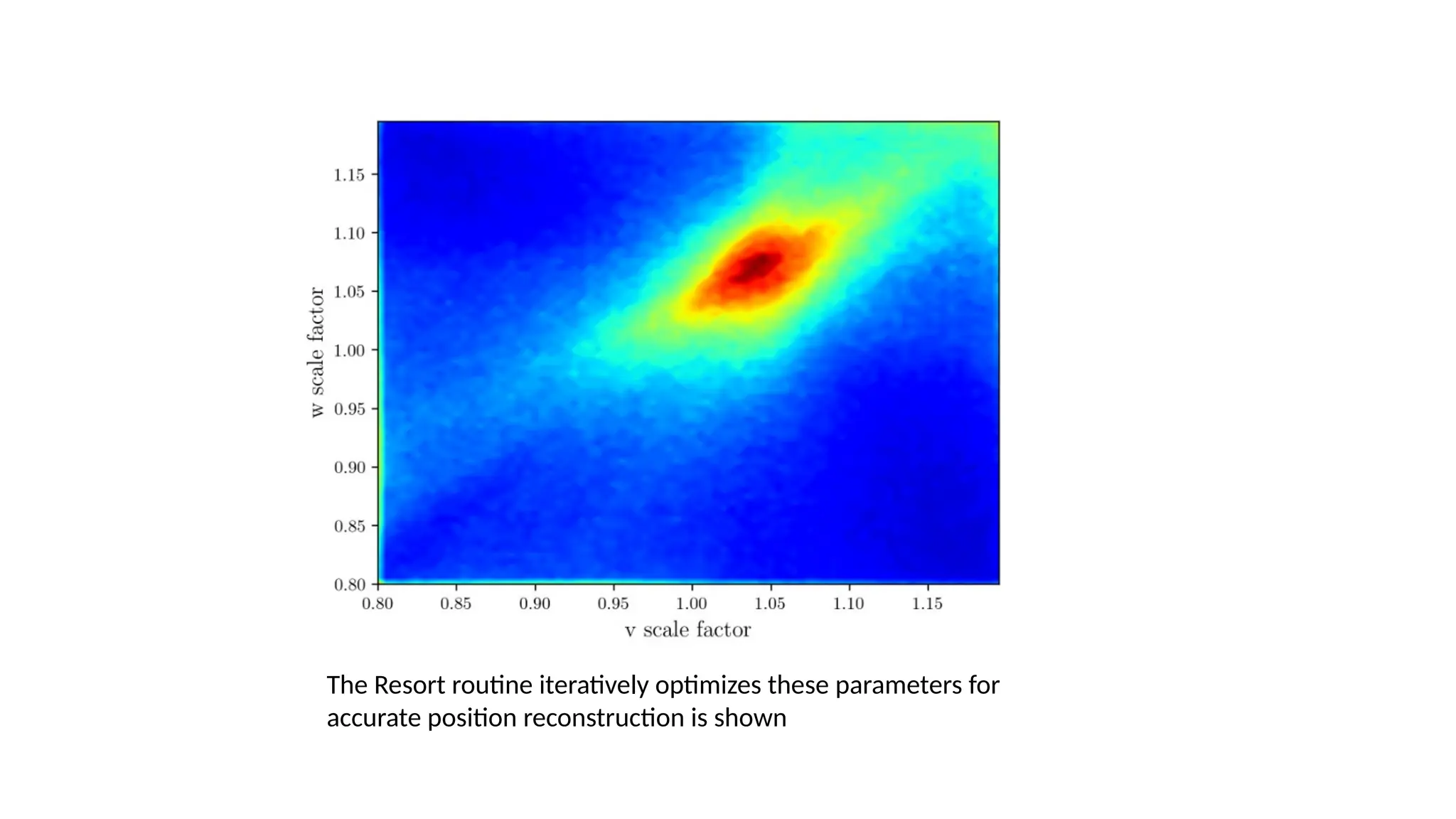 1.15
1.10
1.05
1.00
0.95
0.90
0.85
0.80
w scale factor
0.80 0.85 0.90 0.95 1.00 1.05 1.10 1.15
v scale factor

The Resort routine iteratively optimizes these parameters for accurate position reconstruction is shown